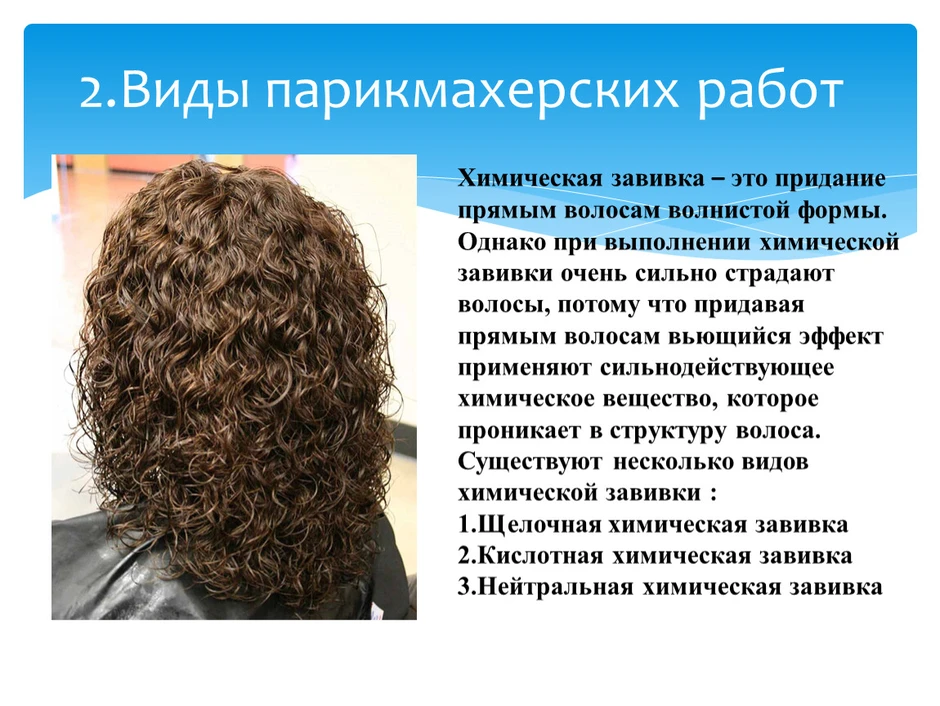 2.Виды парикмахерских работ

Химическая завивка – это придание прямым волосам волнистой формы. Однако при выполнении химической завивки очень сильно страдают волосы, потому что придавая прямым волосам вьющийся эффект применяют сильнодействующее химическое вещество, которое проникает в структуру волоса. Существуют несколько видов химической завивки :
1.Щелочная химическая завивка
2.Кислотная химическая завивка
3.Нейтральная химическая завивка